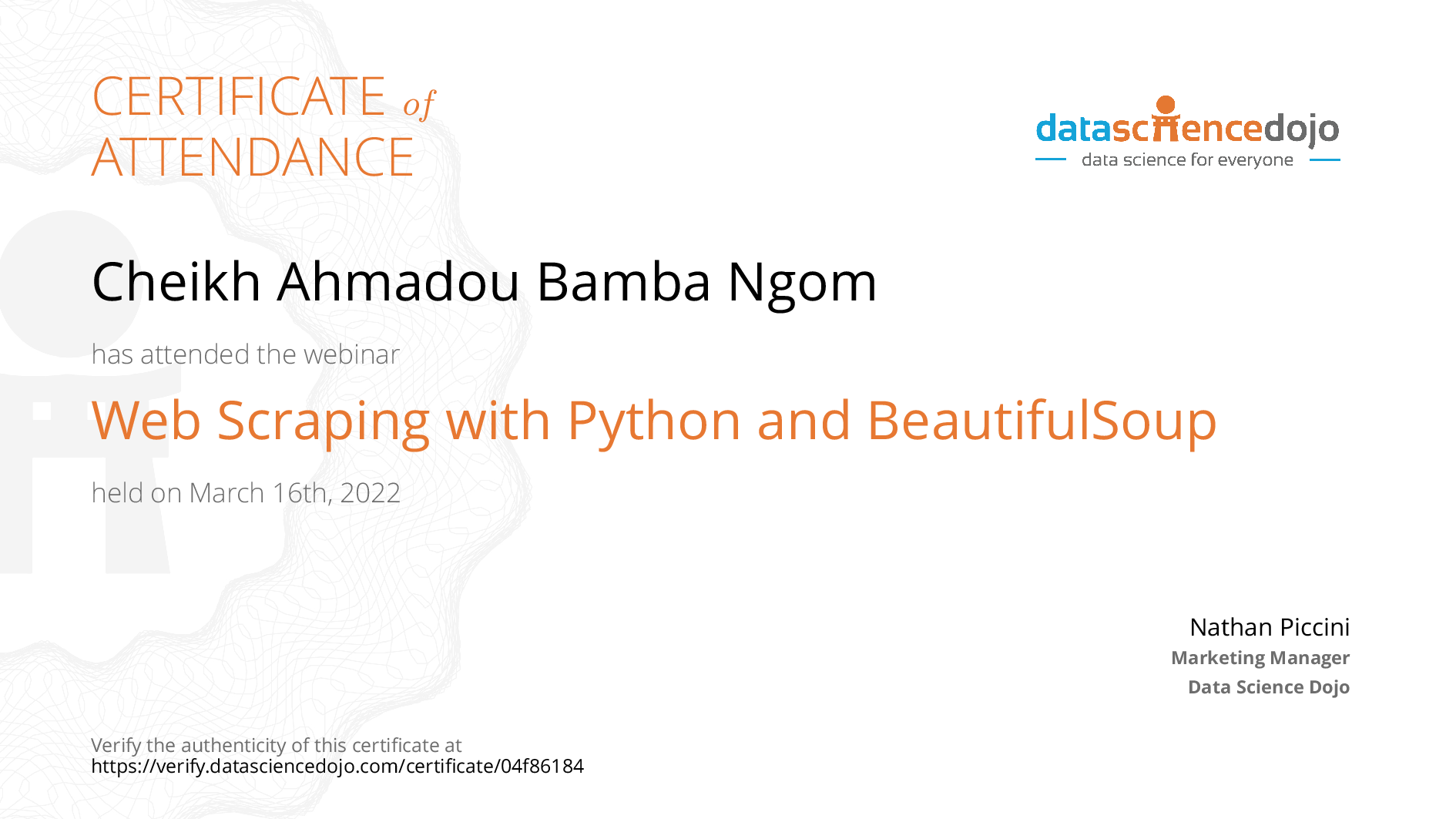 CERTIFICATE of ATTENDANCE

datasciencedojo
data science for everyone

Cheikh Ahmadou Bamba Ngom

has attended the webinar

Web Scraping with Python and BeautifulSoup

held on March 16th, 2022

Nathan Piccini
Marketing Manager
Data Science Dojo

Verify the authenticity of this certificate at
https://verify.datasciencedojo.com/certificate/04f86184